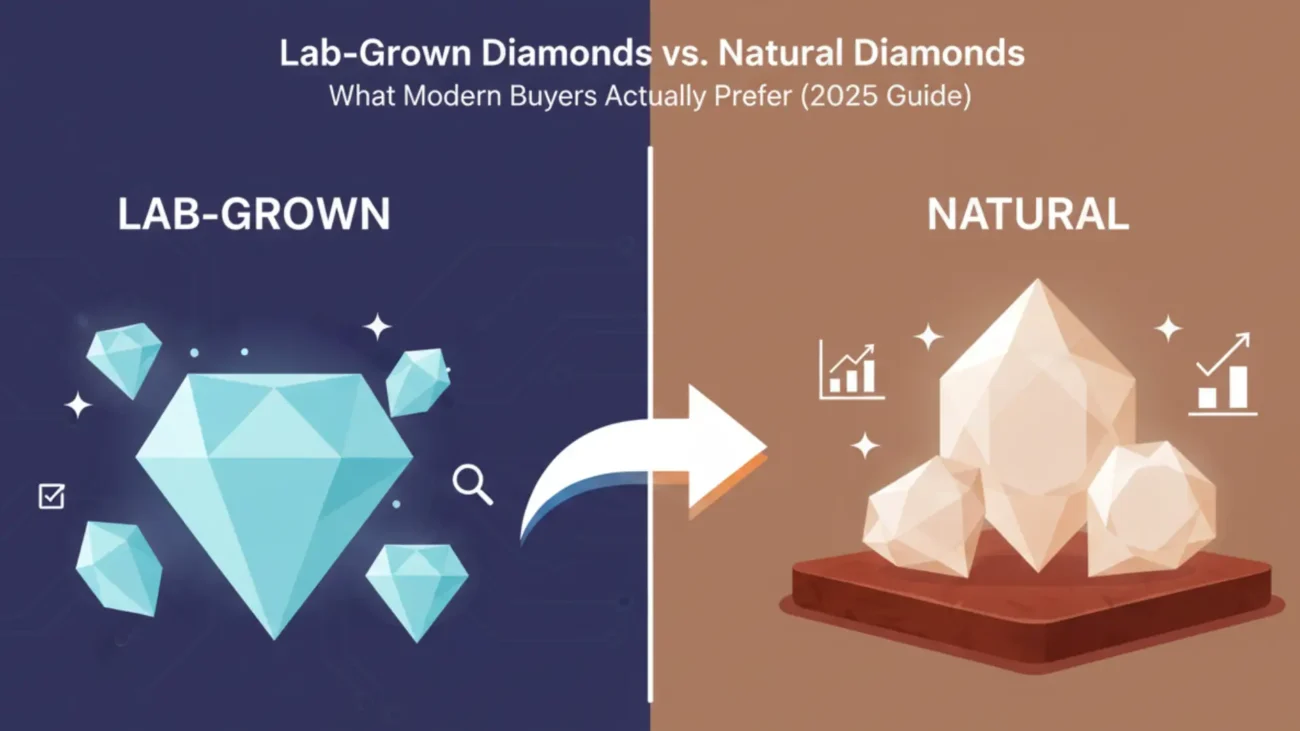 Lab-Grown Diamonds vs. Natural Diamonds
What Modern Buyers Actually Prefer (2025 Guide)

LAB-GROWN

NATURAL